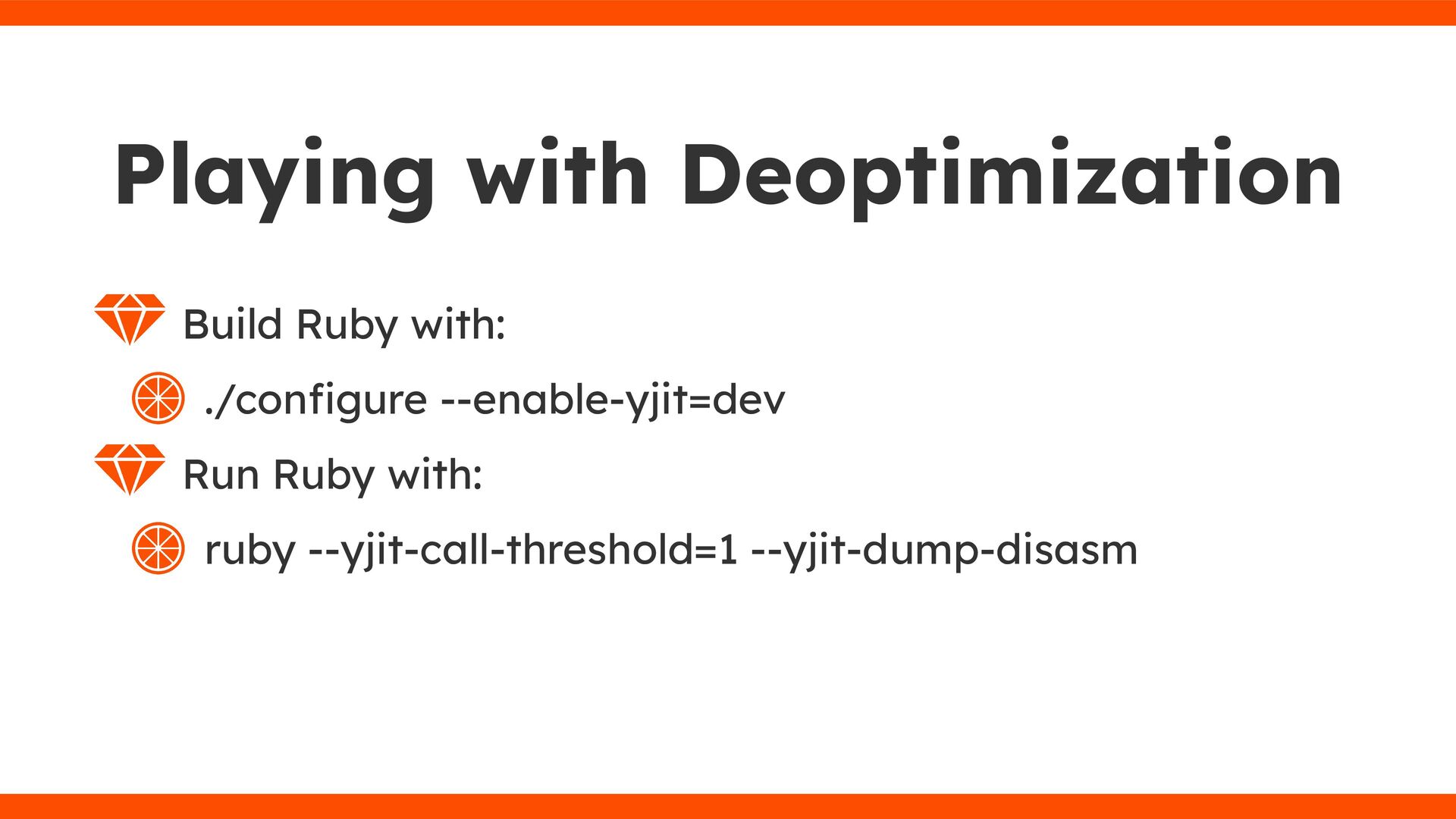 Playing with Deoptimization

Build Ruby with:

./configure --enable-yjit=dev

Run Ruby with:

ruby --yjit-call-threshold=1 --yjit-dump-disasm